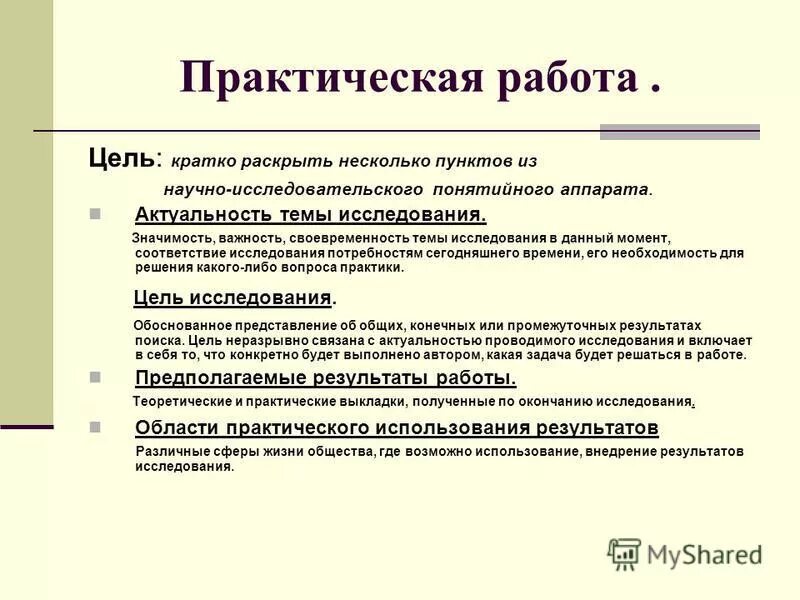 Практическая работа .

Цель: кратко раскрыть несколько пунктов из научно-исследовательского понятийного аппарата.

Актуальность темы исследования.

Значимость, важность, своевременность темы исследования в данный момент, соответствие исследования потребностям сегодняшнего времени, его необходимость для решения какого-либо вопроса практики.

Цель исследования.

Обоснованное представление об общих, конечных или промежуточных результатах поиска. Цель неразрывно связана с актуальностью проводимого исследования и включает в себя то, что конкретно будет выполнено автором, какая задача будет решаться в работе.

Предполагаемые результаты работы.

Теоретические и практические выкладки, полученные по окончанию исследования.

Области практического использования результатов

Различные сферы жизни общества, где возможно использование, внедрение результатов исследования.

MyShared